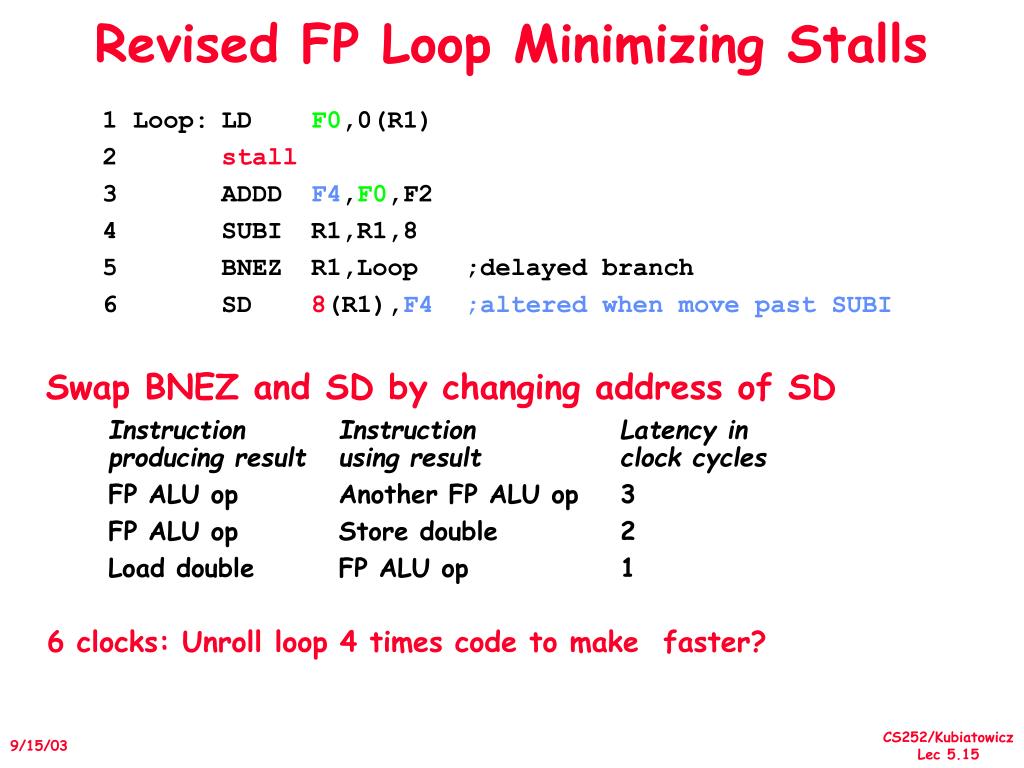 Revised FP Loop Minimizing Stalls

1 Loop: LD F0,0(R1)
2 stall
3 ADDD F4,F0,F2
4 SUBI R1,R1,8
5 BNEZ R1,Loop ;delayed branch
6 SD 8(R1),F4 ;altered when move past SUBI

Swap BNEZ and SD by changing address of SD

| Instruction producing result | Instruction using result | Latency in clock cycles |
|---|---|---|
| FP ALU op | Another FP ALU op | 3 |
| FP ALU op | Store double | 2 |
| Load double | FP ALU op | 1 |

6 clocks: Unroll loop 4 times code to make faster?

9/15/03

CS252/Kubiatowicz
Lec 5.15